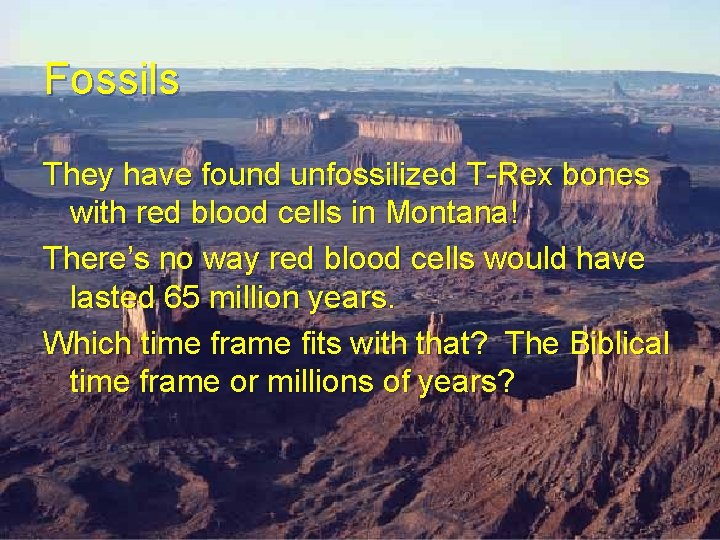 Fossils

They have found unfossilized T-Rex bones with red blood cells in Montana!

There's no way red blood cells would have lasted 65 million years.

Which time frame fits with that? The Biblical time frame or millions of years?